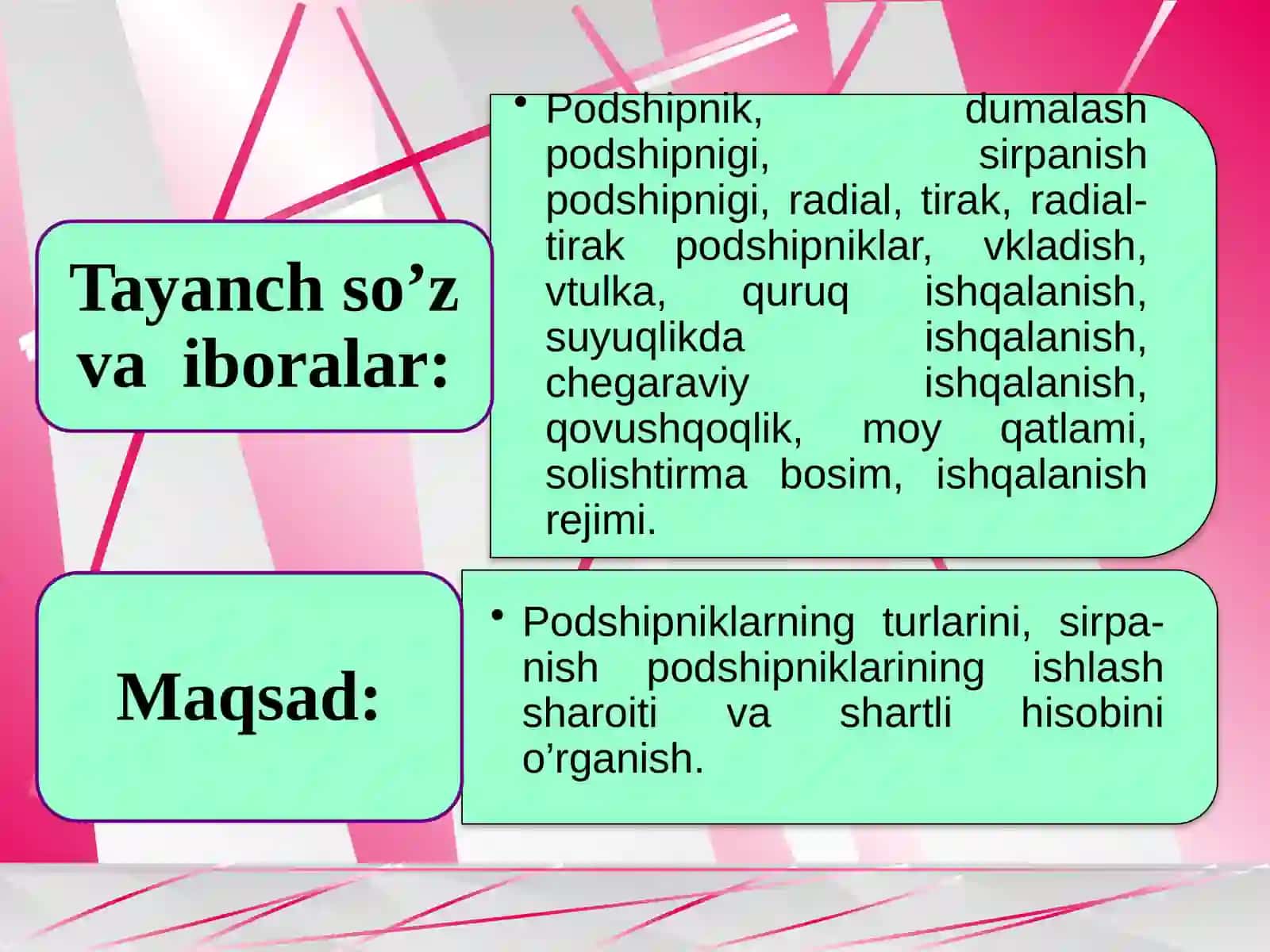 Tayanch so’z va iboralar:

• Podshipnik, dumalash podshipnigi, sirpanish podshipnigi, radial, tirak, radial-tirak podshipniklar, vkladish, vtulka, quruq ishqalanish, suyuqlikda ishqalanish, chegaraviy ishqalanish, qovushqoqlik, moy qatlami, solishtirma bosim, ishqalanish rejimi.

Maqsad:

• Podshipniklarning turlarini, sirpanish podshipniklarining ishlash sharoiti va shartli hisobini o’rganish.